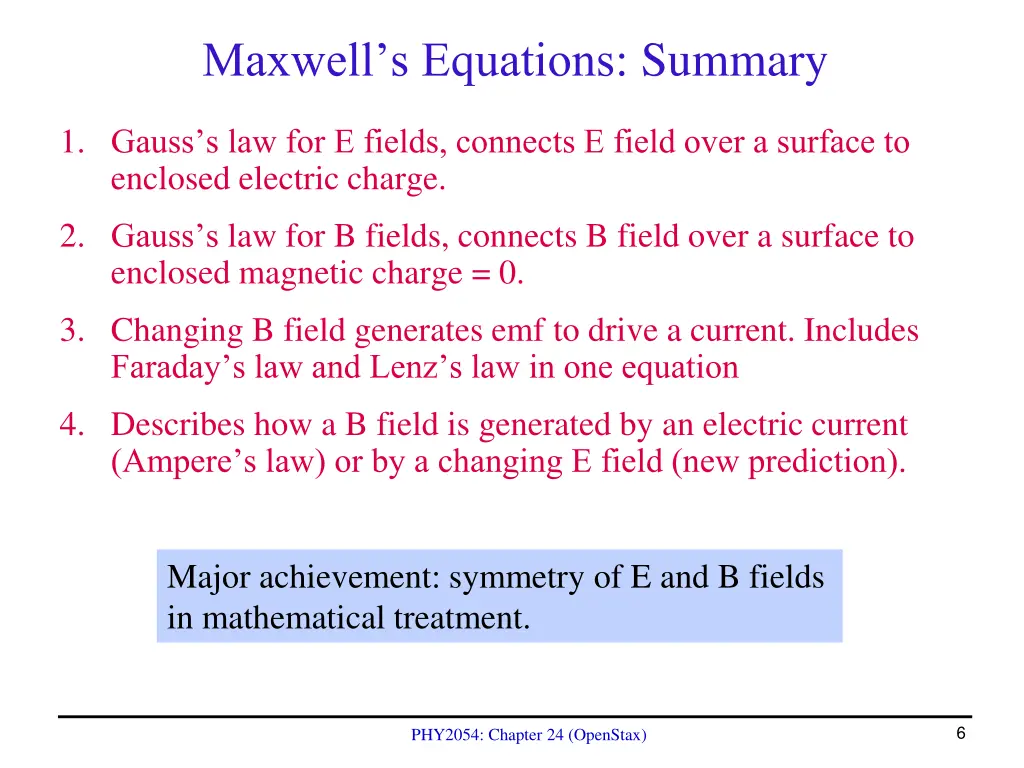 Maxwell’s Equations: Summary

1. Gauss’s law for E fields, connects E field over a surface to enclosed electric charge.

2. Gauss’s law for B fields, connects B field over a surface to enclosed magnetic charge = 0.

3. Changing B field generates emf to drive a current. Includes Faraday’s law and Lenz’s law in one equation

4. Describes how a B field is generated by an electric current (Ampere’s law) or by a changing E field (new prediction).

Major achievement: symmetry of E and B fields in mathematical treatment.

PHY2054: Chapter 24 (OpenStax)

6